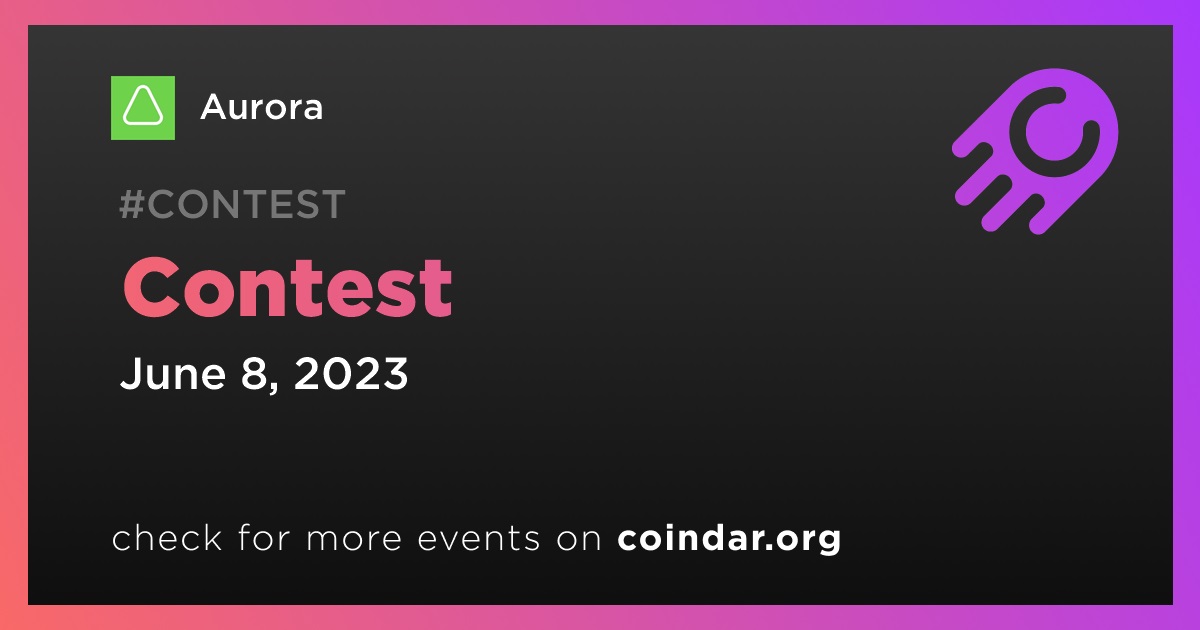 Aurora

#CONTEST

Contest

June 8, 2023

check for more events on coindar.org